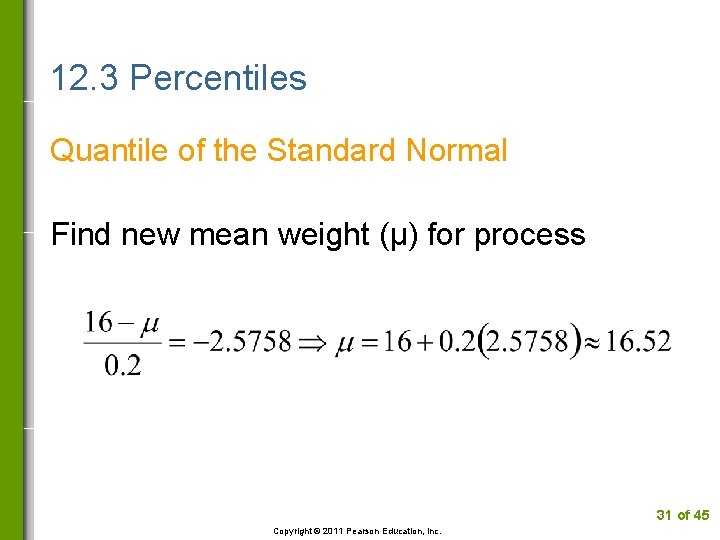 12.3 Percentiles

Quantile of the Standard Normal

Find new mean weight (μ) for process

$\frac{16-\mu}{0.2} = -2.5758 \Rightarrow \mu = 16 + 0.2(2.5758) \approx 16.52$

31 of 45

Copyright © 2011 Pearson Education, Inc.